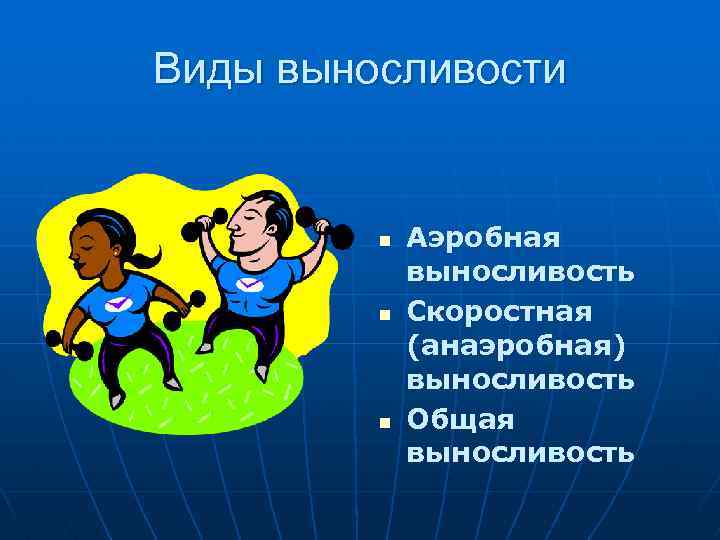 Виды выносливости

- Аэробная выносливость
- Скоростная (анаэробная) выносливость
- Общая выносливость